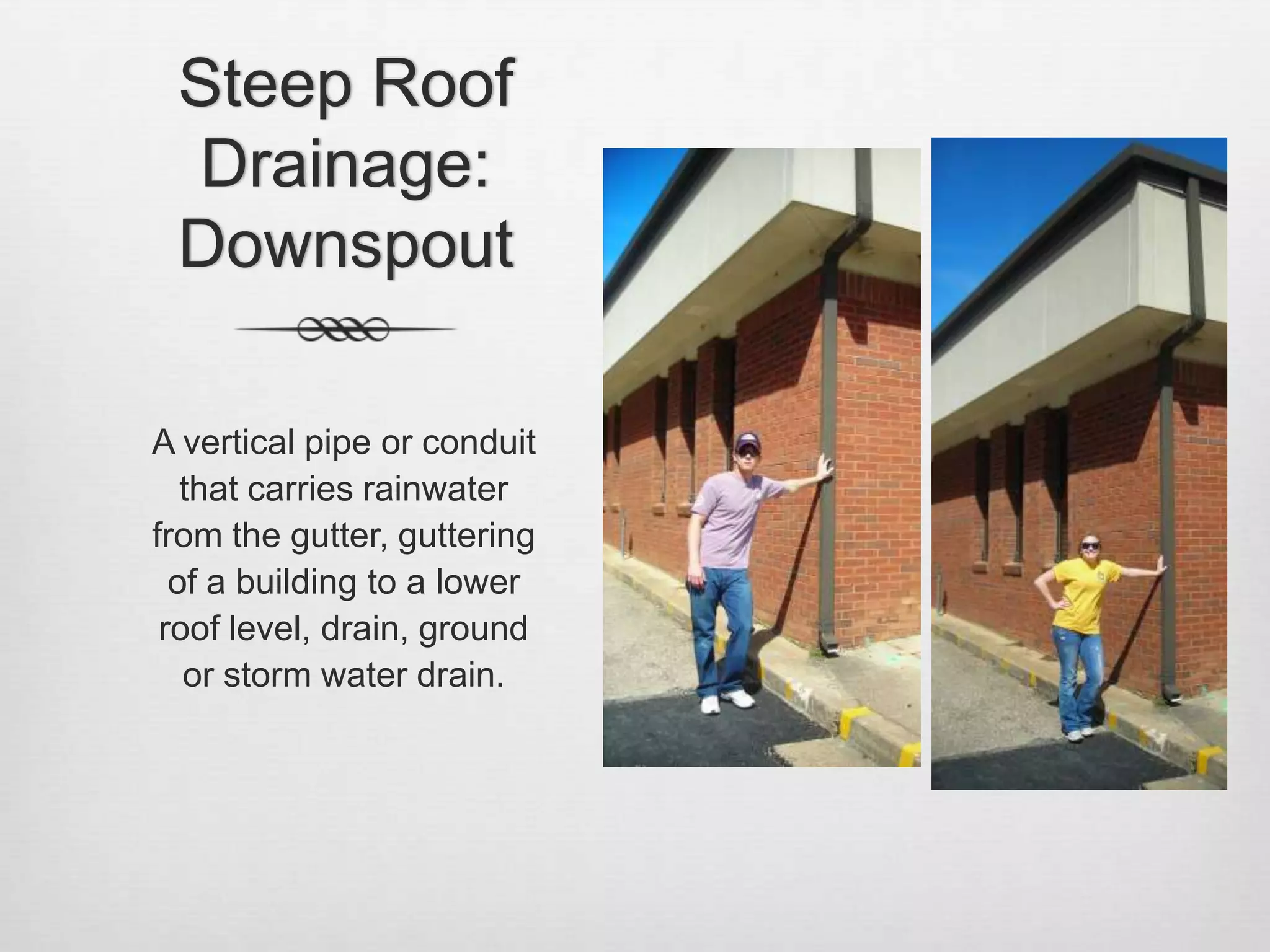 Steep Roof Drainage: Downspout

A vertical pipe or conduit that carries rainwater from the gutter, guttering of a building to a lower roof level, drain, ground or storm water drain.